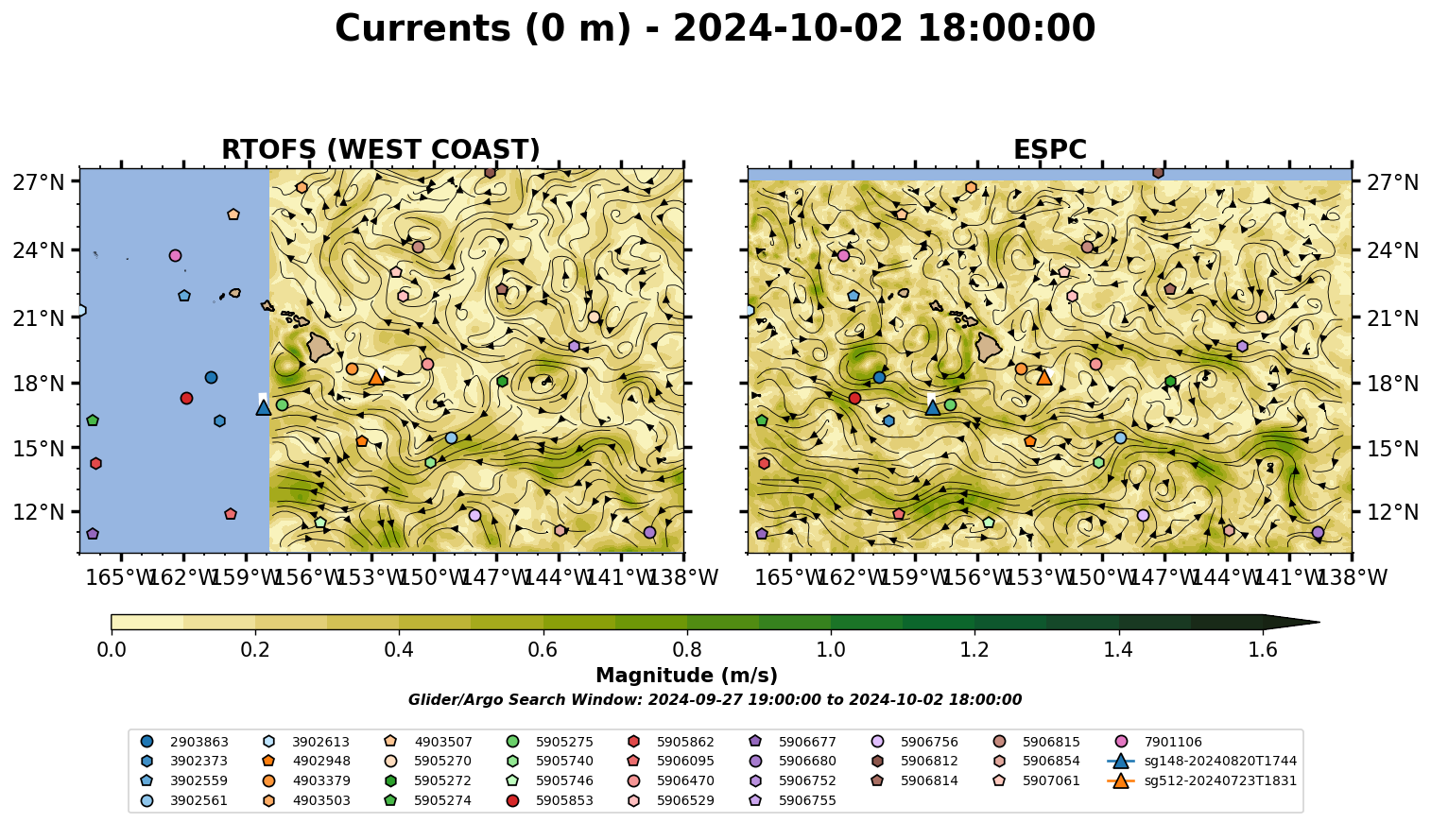 Currents (0 m) - 2024-10-02 18:00:00

RTOFS (WEST COAST)

27°N
24°N
21°N
18°N
15°N
12°N

165°W 162°W 159°W 156°W 153°W 150°W 147°W 144°W 141°W 138°W

ESPC

27°N
24°N
21°N
18°N
15°N
12°N

165°W 162°W 159°W 156°W 153°W 150°W 147°W 144°W 141°W 138°W

0.0 0.2 0.4 0.6 0.8 1.0 1.2 1.4 1.6

Magnitude (m/s)

Glider/Argo Search Window: 2024-09-27 19:00:00 to 2024-10-02 18:00:00

2903863
3902373
3902559
3902561
3902613
4902948
4903379
4903503
4903507
5905270
5905272
5905274
5905275
5905740
5905746
5905853
5905862
5906095
5906470
5906529
5906677
5906680
5906752
5906755
5906756
5906812
5906814
5906815
5906854
5907061
7901106
sg148-20240820T1744
sg512-20240723T1831